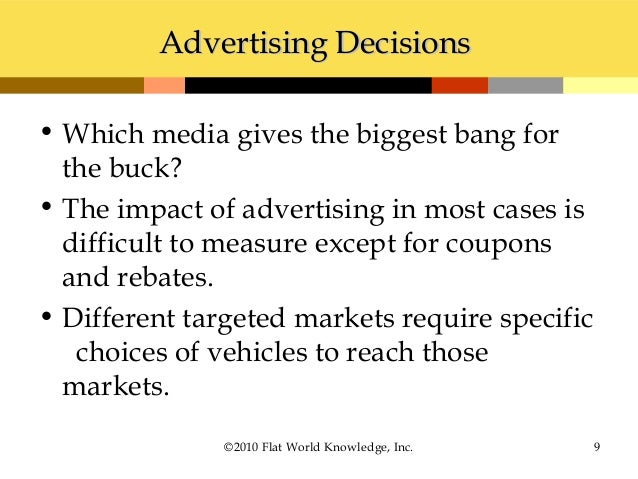 Advertising Decisions

• Which media gives the biggest bang for the buck?

• The impact of advertising in most cases is difficult to measure except for coupons and rebates.

• Different targeted markets require specific choices of vehicles to reach those markets.

©2010 Flat World Knowledge, Inc.

9